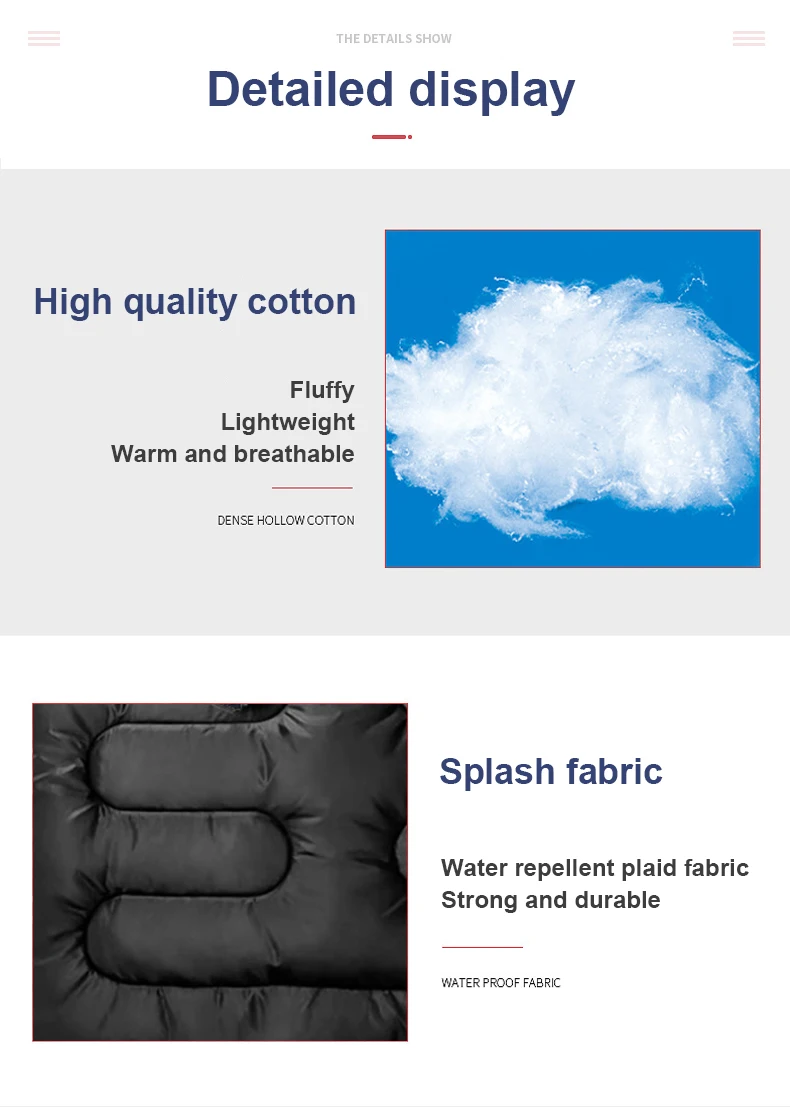 THE DETAILS SHOW

Detailed display

High quality cotton

Fluffy
Lightweight
Warm and breathable

DENSE HOLLOW COTTON

Splash fabric

Water repellent plaid fabric
Strong and durable

WATER PROOF FABRIC